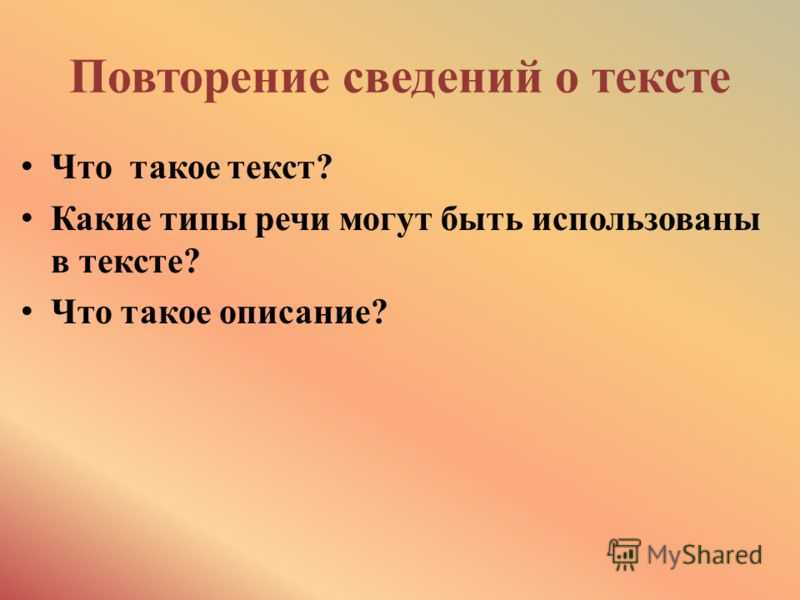 Повторение сведений о тексте

• Что  такое текст?
• Какие типы речи могут быть использованы в тексте?
• Что такое описание?

MyShared